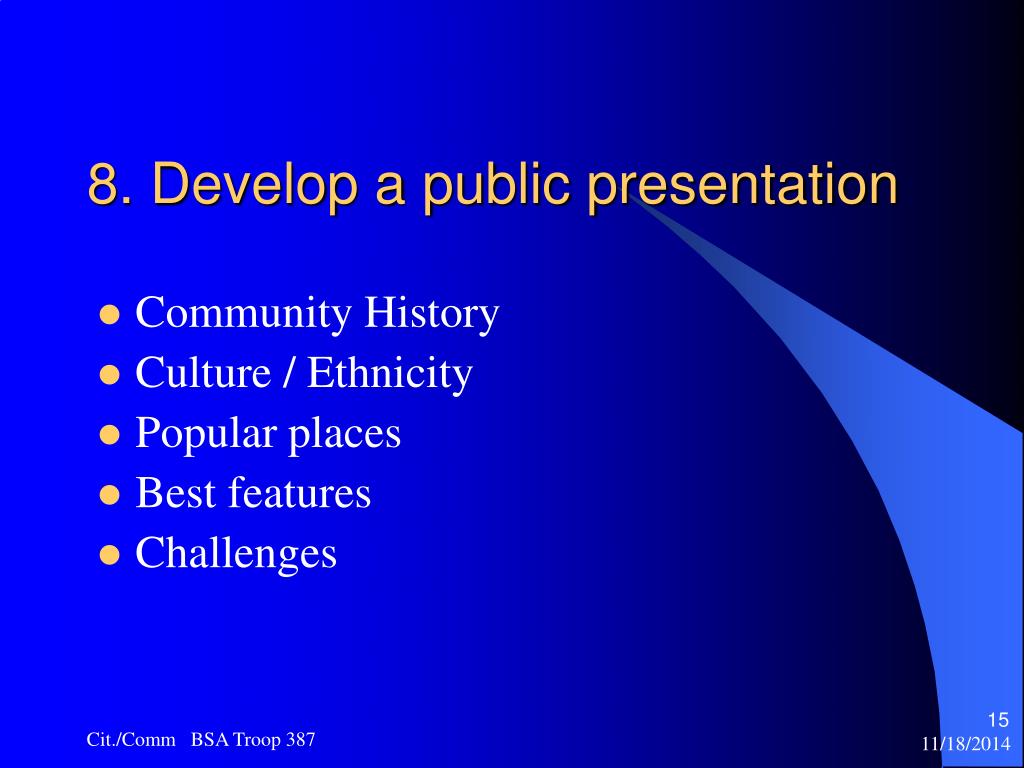 8. Develop a public presentation

- Community History
- Culture / Ethnicity
- Popular places
- Best features
- Challenges

Cit./Comm BSA Troop 387

15
11/18/2014